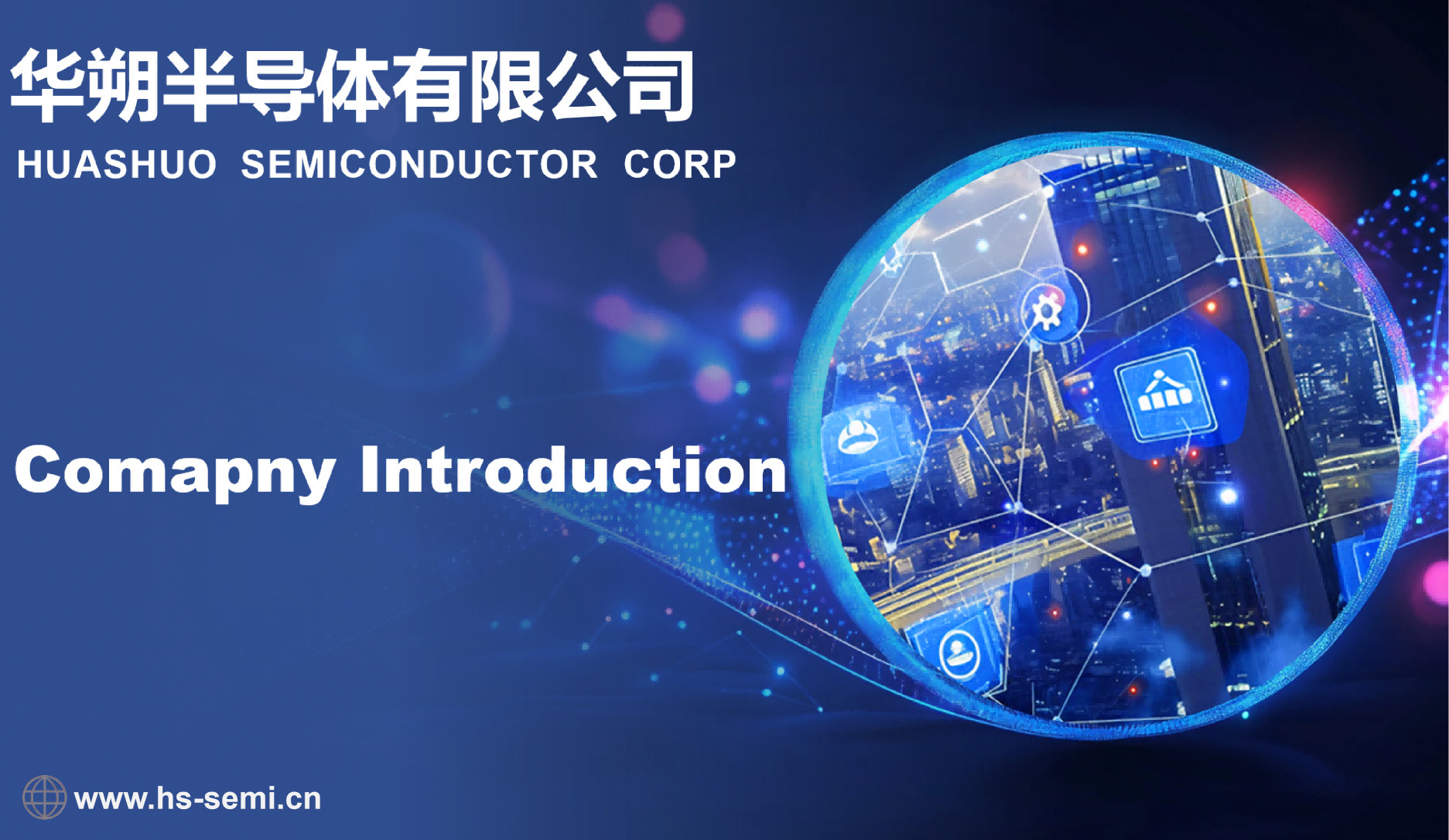 华朔半导体有限公司
HUASHUO SEMICONDUCTOR CORP

Comapny Introduction

www.hs-semi.cn